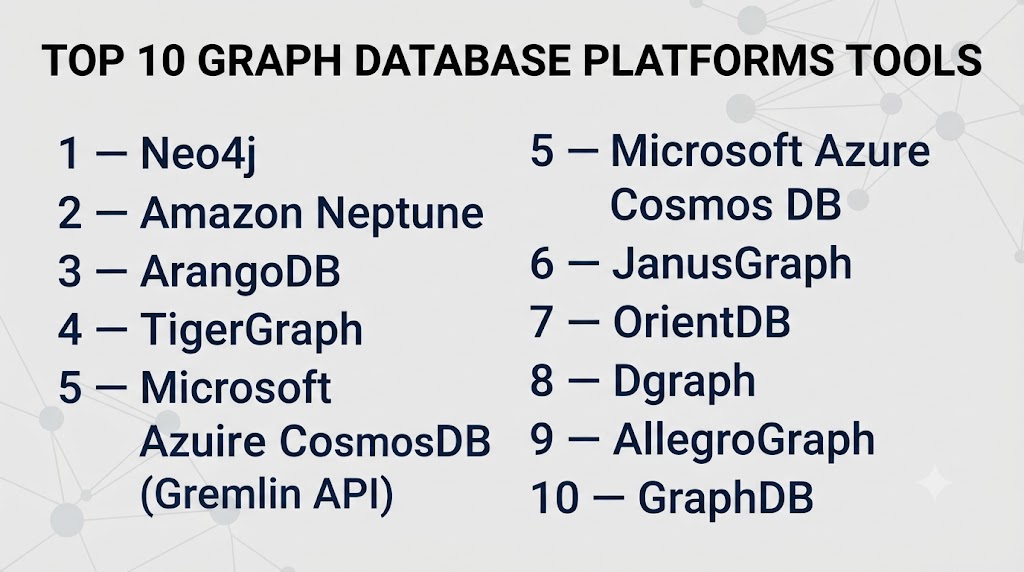 TOP 10 GRAPH DATABASE PLATFORMS TOOLS

1 — Neo4j
2 — Amazon Neptune
3 — ArangoDB
4 — TigerGraph
5 — Microsoft Azuire CosmosDB (Gremlin API)

5 — Microsoft Azure Cosmos DB
6 — JanusGraph
7 — OrientDB
8 — Dgraph
9 — AllegroGraph
10 — GraphDB